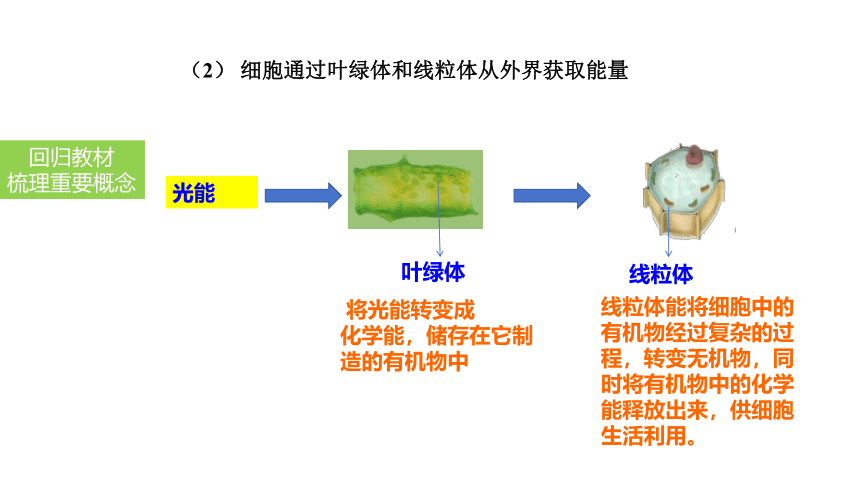 （2） 细胞通过叶绿体和线粒体从外界获取能量

回归教材
梳理重要概念

光能

叶绿体

将光能转变成化学能，储存在它制造的有机物中

线粒体

线粒体能将细胞中的有机物经过复杂的过程，转变无机物，同时将有机物中的化学能释放出来，供细胞生活利用。